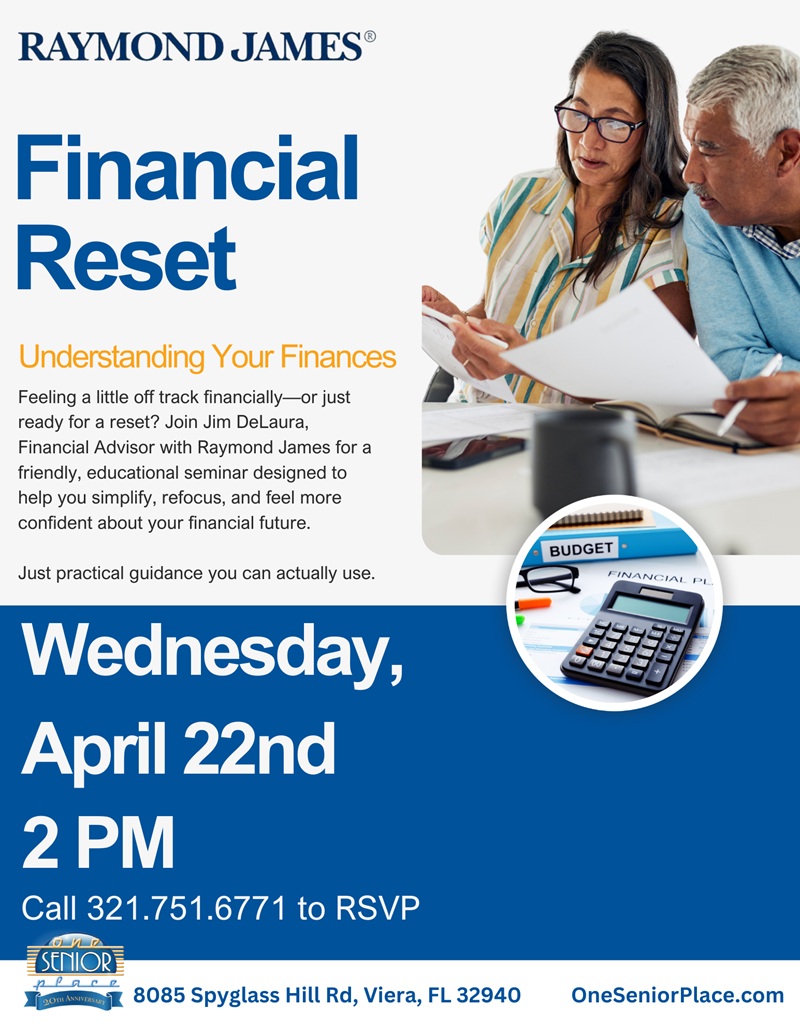 RAYMOND JAMES®

Financial Reset

Understanding Your Finances

Feeling a little off track financially—or just ready for a reset? Join Jim DeLaura, Financial Advisor with Raymond James for a friendly, educational seminar designed to help you simplify, refocus, and feel more confident about your financial future.

Just practical guidance you can actually use.

BUDGET

FINANCIAL PL

Wednesday, April 22nd 2 PM

Call 321.751.6771 to RSVP

one SENIOR place 20TH ANNIVERSARY

8085 Spyglass Hill Rd, Viera, FL 32940

OneSeniorPlace.com